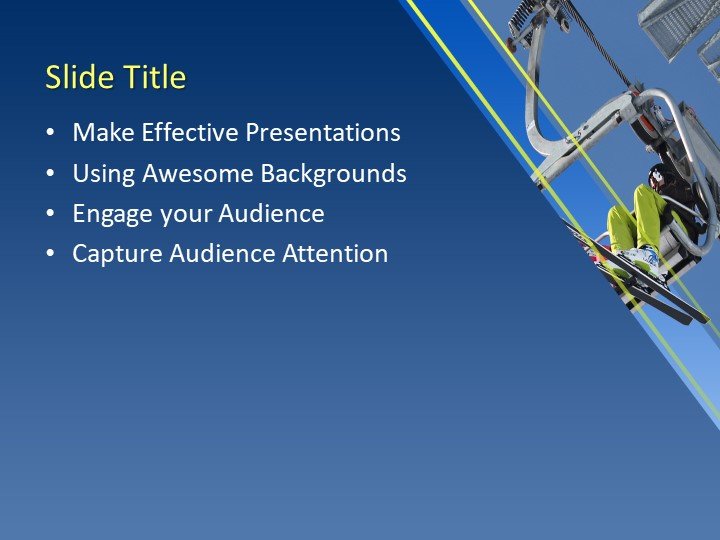 Slide Title

• Make Effective Presentations
• Using Awesome Backgrounds
• Engage your Audience
• Capture Audience Attention